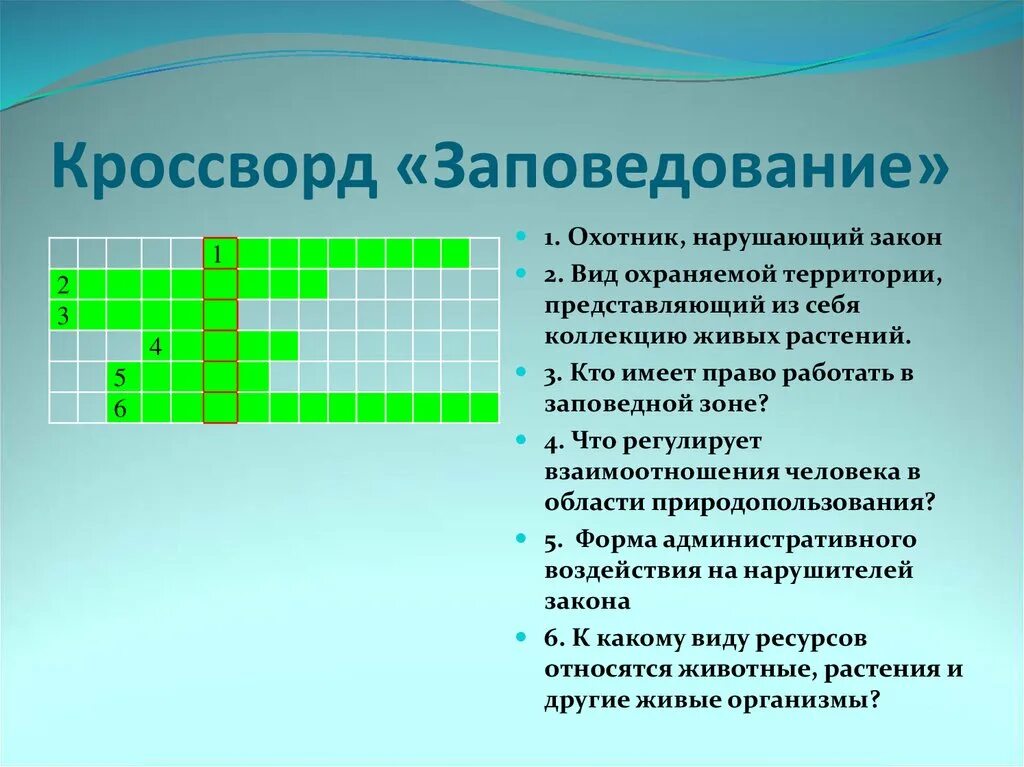 Кроссворд «Заповедование»

1
2
3
4
5
6

1. Охотник, нарушающий закон

2. Вид охраняемой территории, представляющий из себя коллекцию живых растений.

3. Кто имеет право работать в заповедной зоне?

4. Что регулирует взаимоотношения человека в области природопользования?

5. Форма административного воздействия на нарушителей закона

6. К какому виду ресурсов относятся животные, растения и другие живые организмы?